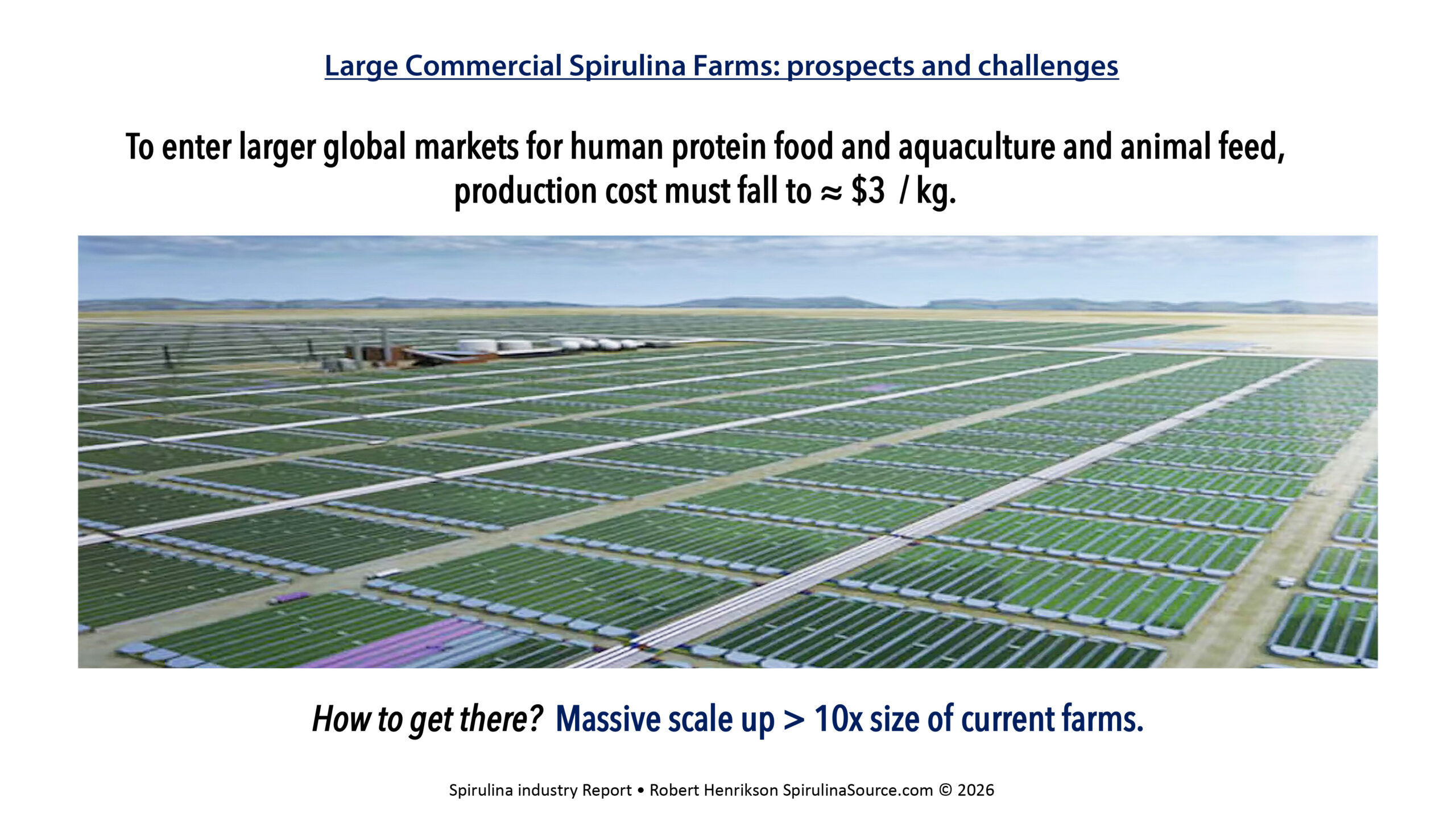 Large Commercial Spirulina Farms: prospects and challenges

To enter larger global markets for human protein food and aquaculture and animal feed, production cost must fall to ≈ \$3 / kg.

How to get there? Massive scale up > 10x size of current farms.

Spirulina industry Report • Robert Henrikson SpirulinaSource.com © 2026